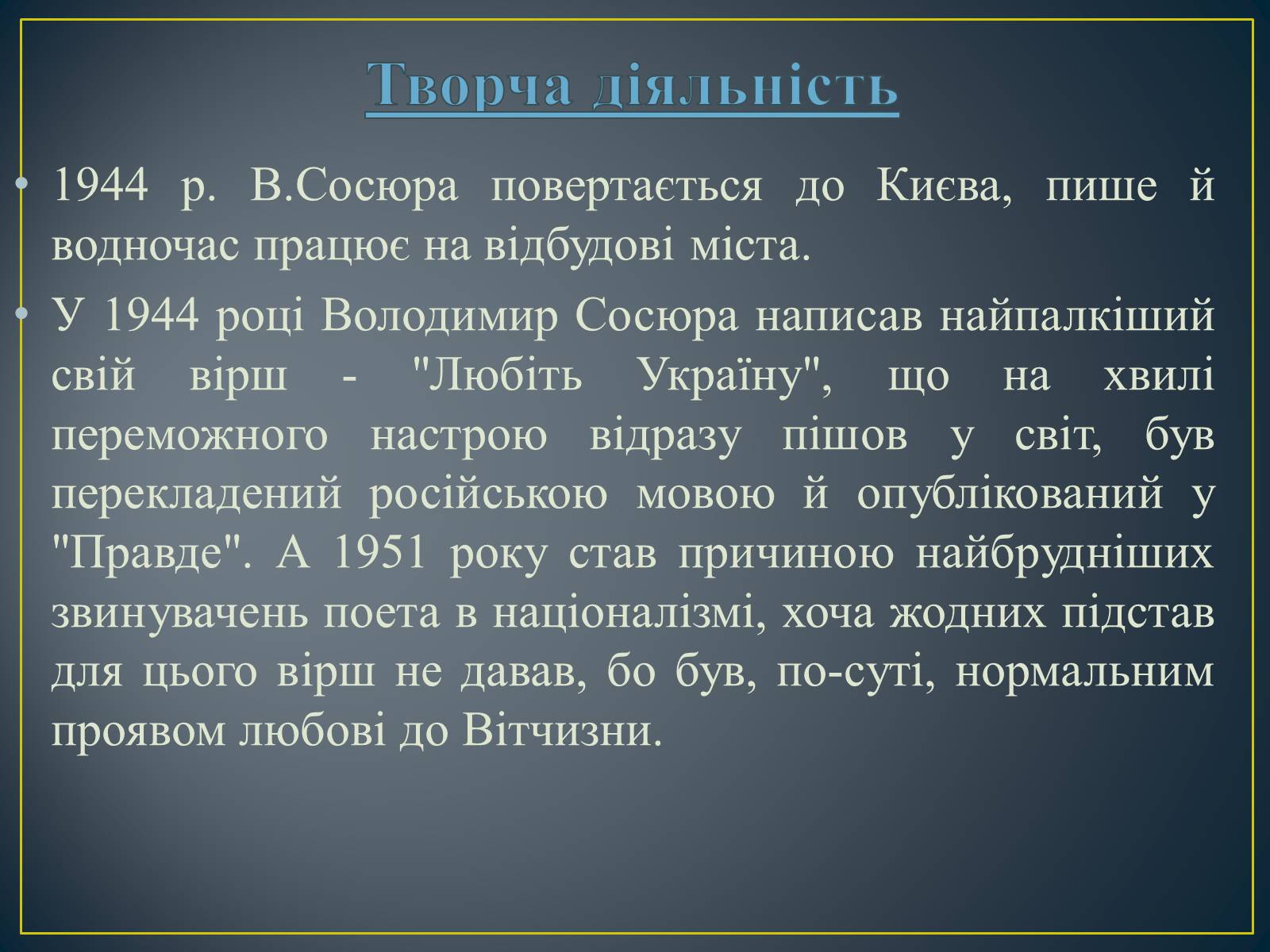 Творча діяльність

• 1944 р. В.Сосюра повертається до Києва, пише й водночас працює на відбудові міста.

• У 1944 році Володимир Сосюра написав найпалкіший свій вірш - "Любіть Україну", що на хвилі переможного настрою відразу пішов у світ, був перекладений російською мовою й опублікований у "Правде". А 1951 року став причиною найбрудніших звинувачень поета в націоналізмі, хоча жодних підстав для цього вірш не давав, бо був, по-суті, нормальним проявом любові до Вітчизни.